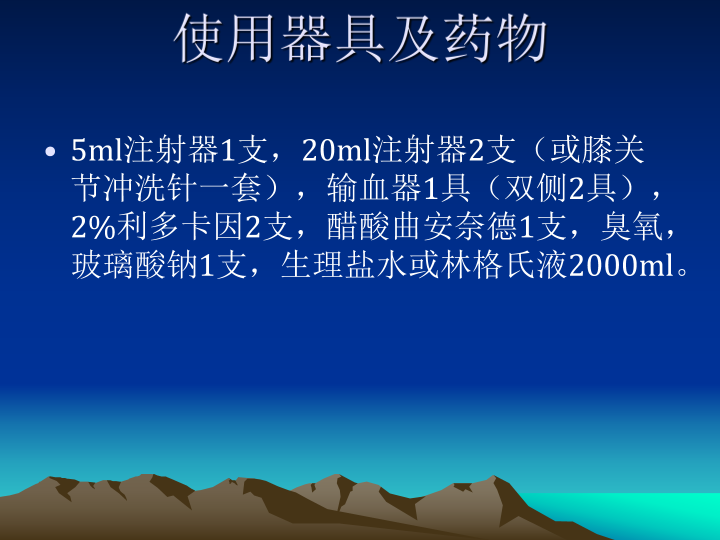 使用器具及药物

• 5ml注射器1支，20ml注射器2支（或膝关节冲洗针一套），输血器1具（双侧2具），2%利多卡因2支，醋酸曲安奈德1支，臭氧，玻璃酸钠1支，生理盐水或林格氏液2000ml。